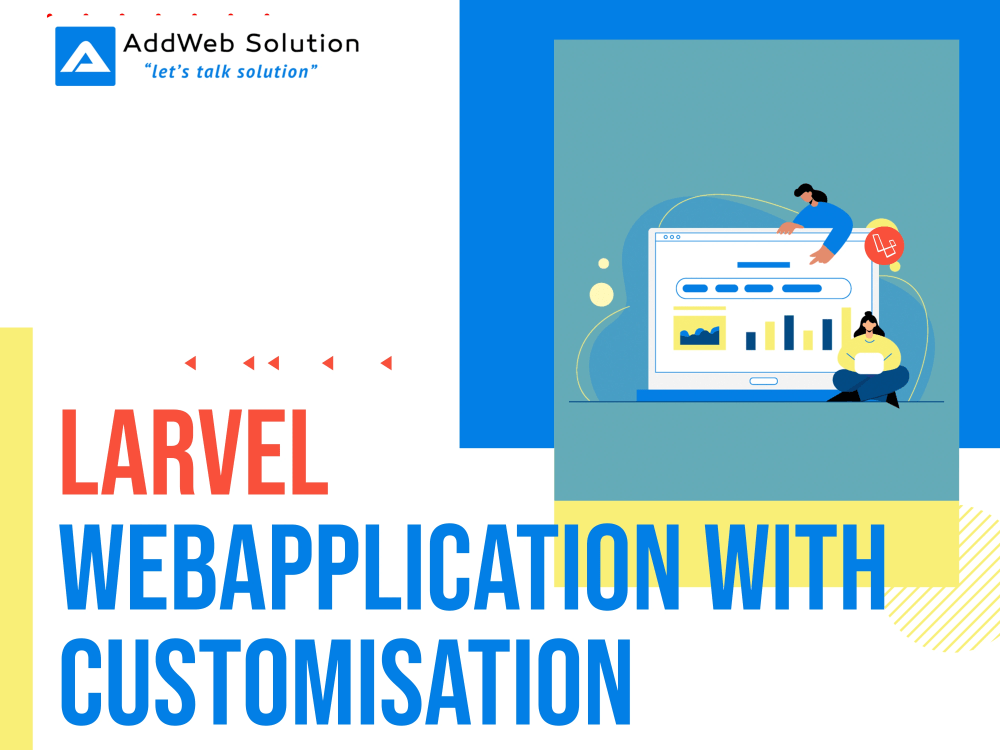 AddWeb Solution
"let's talk solution"

LARVEL
WEBAPPLICATION WITH CUSTOMISATION